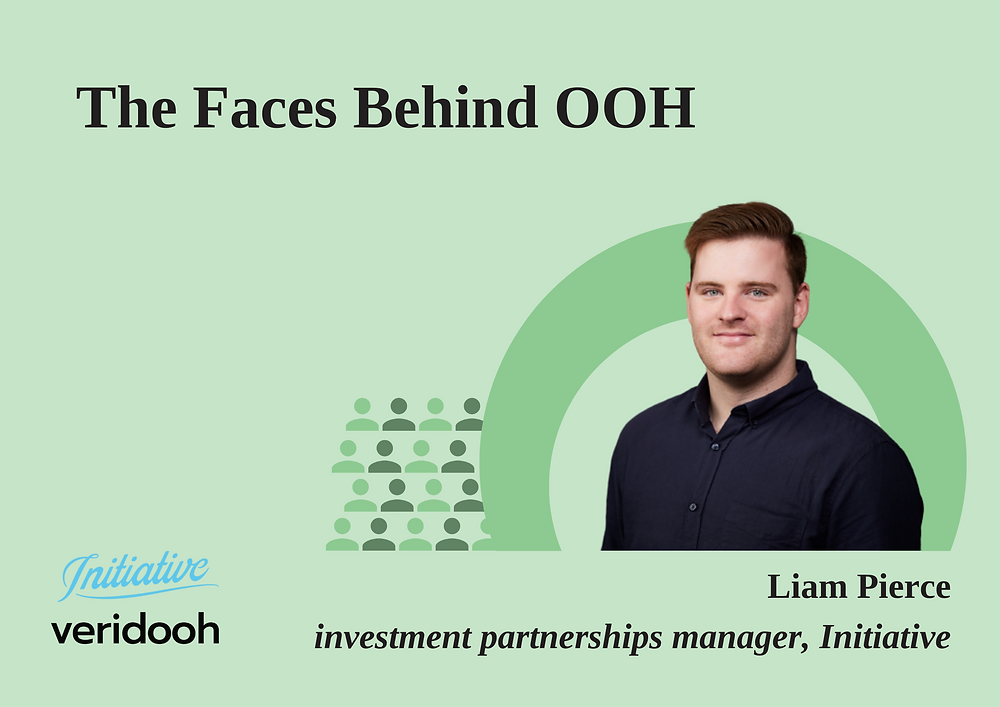 The Faces Behind OOH

Initiative

veridooh

Liam Pierce

investment partnerships manager, Initiative